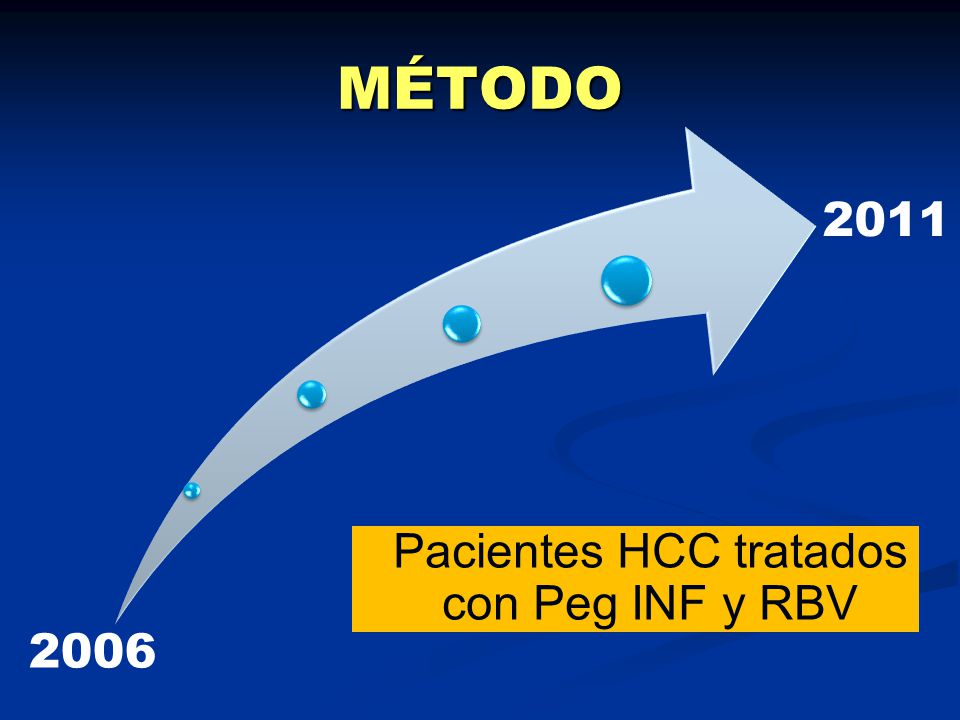 MÉTODO

2011

Pacientes HCC tratados con Peg INF y RBV

2006